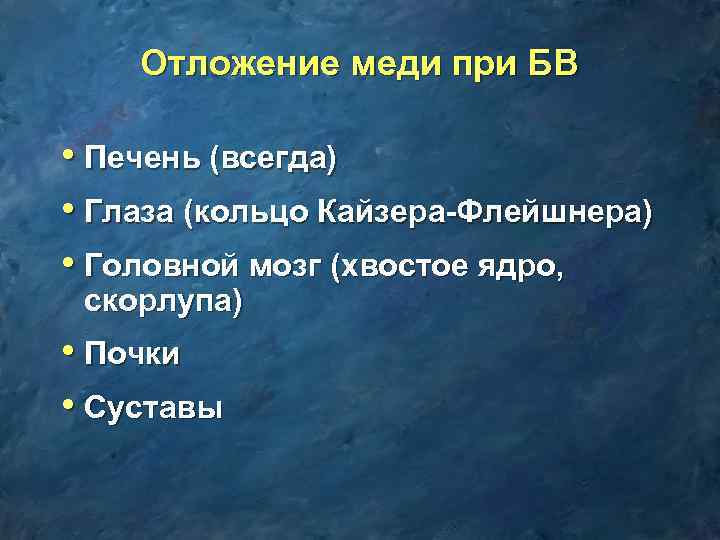 Отложение меди при БВ

• Печень (всегда)
• Глаза (кольцо Кайзера-Флейшнера)
• Головной мозг (хвостое ядро, скорлупа)
• Почки
• Суставы